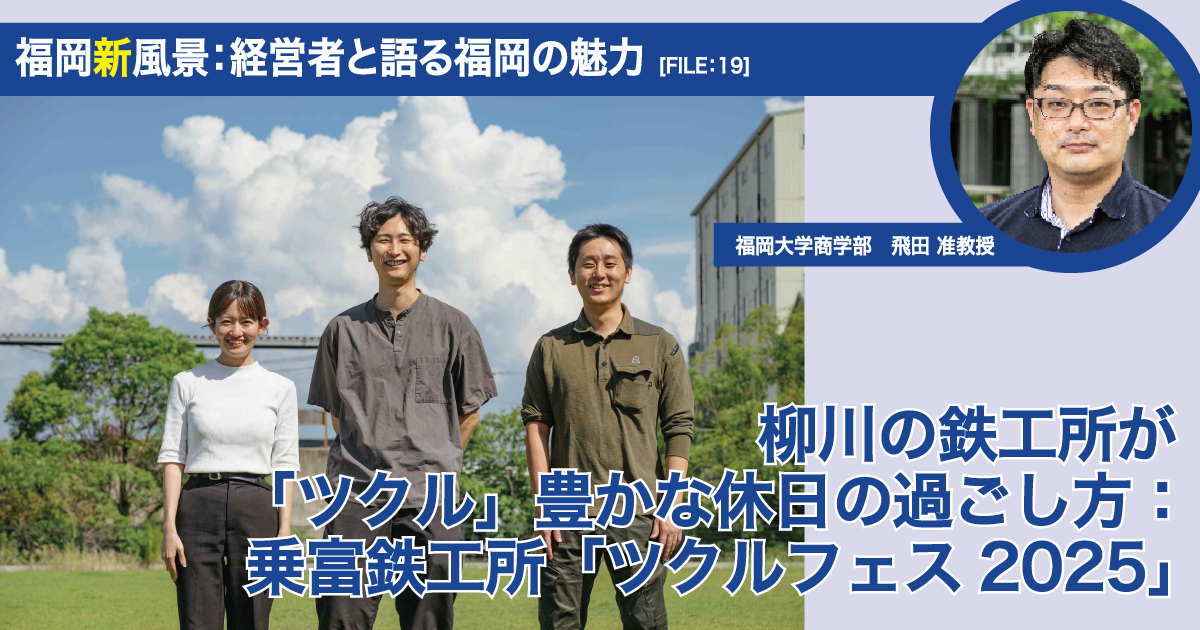 福岡新風景：経営者と語る福岡の魅力 [FILE:19]

福岡大学商学部　飛田 准教授

柳川の鉄工所が「ツクル」豊かな休日の過ごし方：乗富鉄工所「ツクルフェス 2025」